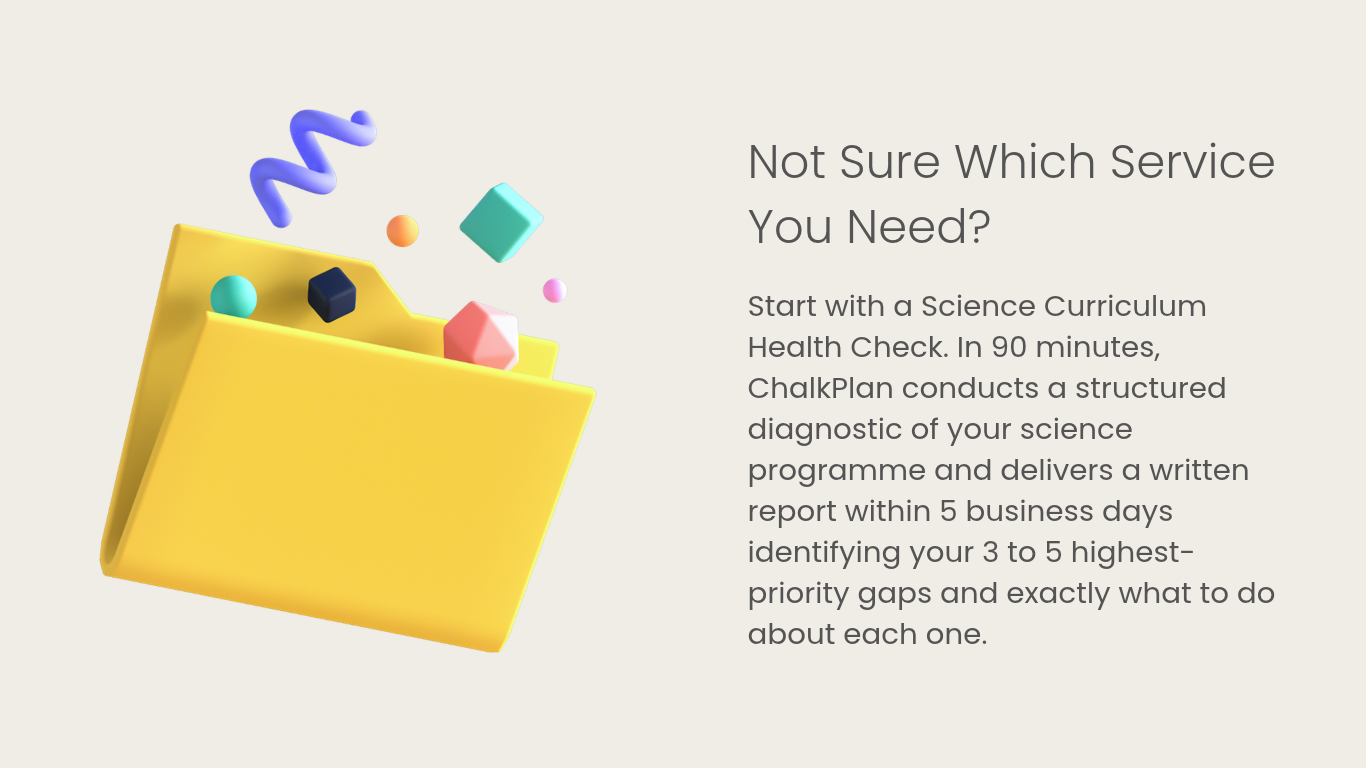 Not Sure Which Service You Need?

Start with a Science Curriculum Health Check. In 90 minutes, ChalkPlan conducts a structured diagnostic of your science programme and delivers a written report within 5 business days identifying your 3 to 5 highest-priority gaps and exactly what to do about each one.